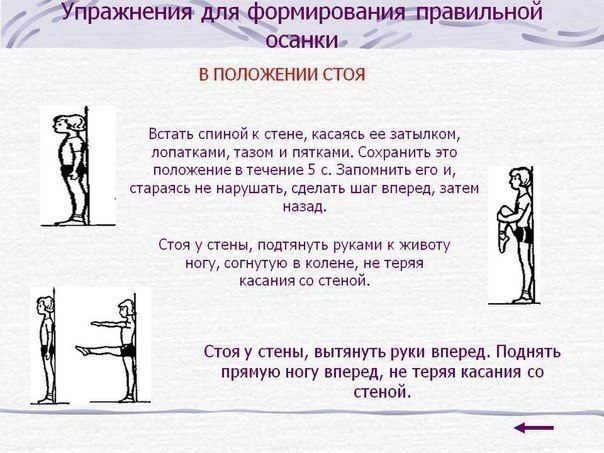 Упражнения для формирования правильной осанки

В ПОЛОЖЕНИИ СТОЯ

Встать спиной к стене, касаясь ее затылком, лопатками, тазом и пятками. Сохранить это положение в течение 5 с. Запомнить его и, стараясь не нарушать, сделать шаг вперед, затем назад.

Стоя у стены, подтянуть руками к животу ногу, согнутую в колене, не теряя касания со стеной.

Стоя у стены, вытянуть руки вперед. Поднять прямую ногу вперед, не теряя касания со стеной.